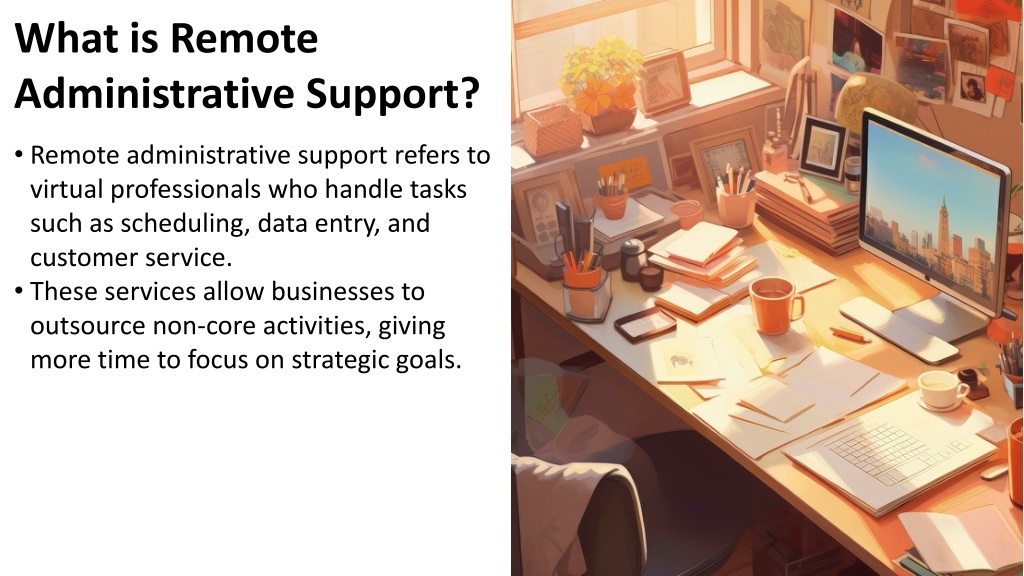 What is Remote Administrative Support?

• Remote administrative support refers to virtual professionals who handle tasks such as scheduling, data entry, and customer service.
• These services allow businesses to outsource non-core activities, giving more time to focus on strategic goals.